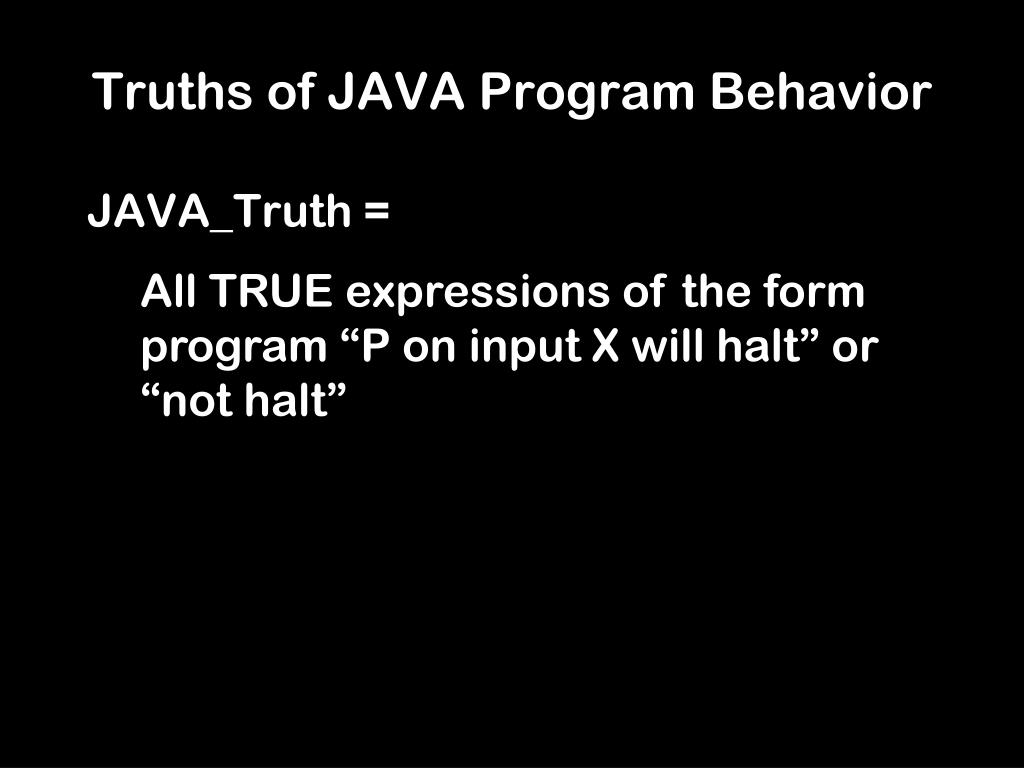 Truths of JAVA Program Behavior

JAVA_Truth =

All TRUE expressions of the form program “P on input X will halt” or “not halt”